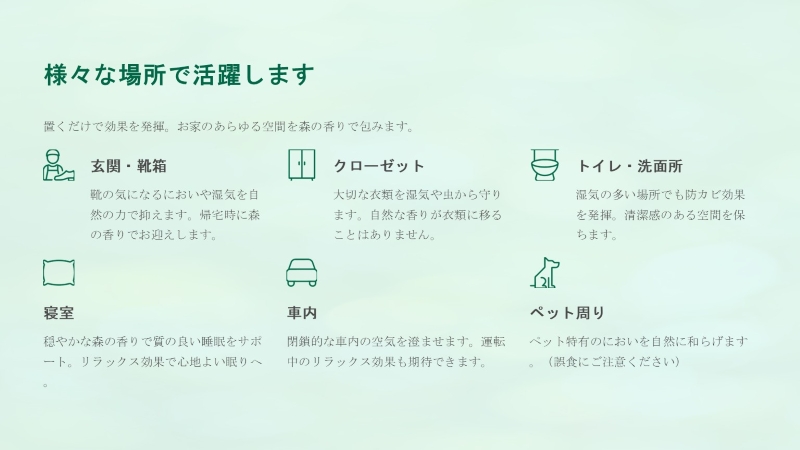 様々な場所で活躍します

置くだけで効果を発揮。お家のあらゆる空間を森の香りで包みます。

玄関・靴箱

靴の気になるにおいや湿気を自然の力で抑えます。帰宅時に森の香りでお迎えします。

クローゼット

大切な衣類を湿気や虫から守ります。自然な香りが衣類に移ることはありません。

トイレ・洗面所

湿気の多い場所でも防カビ効果を発揮。清潔感のある空間を保ちます。

寝室

穏やかな森の香りで質の良い睡眠をサポート。リラックス効果で心地よい眠りへ。

車内

閉鎖的な車内の空気を澄ませます。運転中のリラックス効果も期待できます。

ペット周り

ペット特有のにおいを自然に和らげます。（誤食にご注意ください）